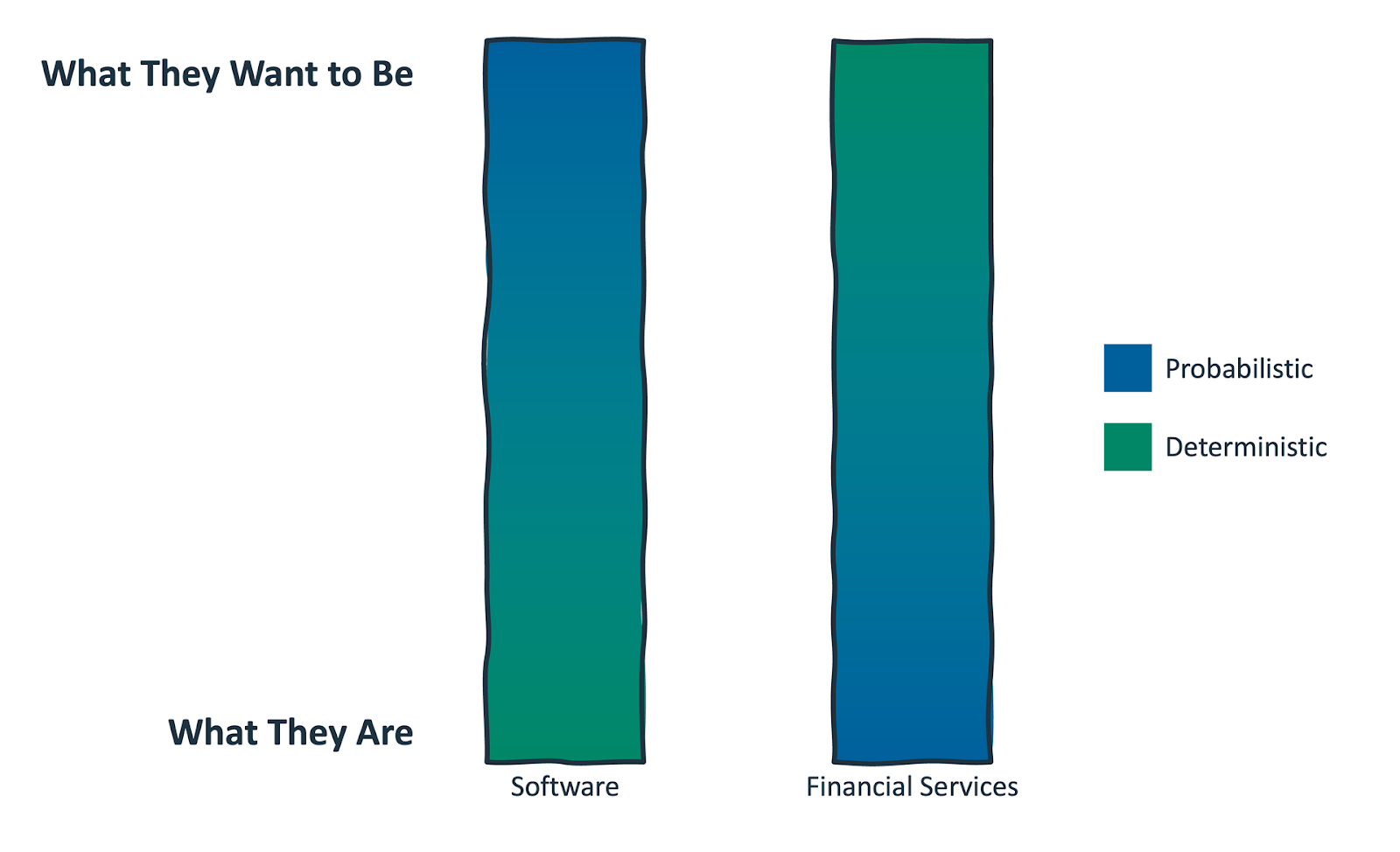 What They Want to Be

What They Are

Software

Financial Services

Probabilistic

Deterministic